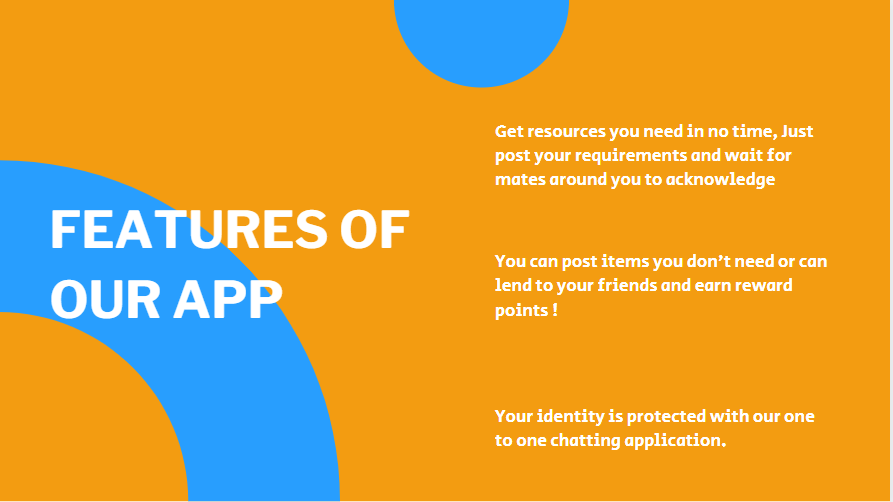 FEATURES OF OUR APP

Get resources you need in no time, Just post your requirements and wait for mates around you to acknowledge

You can post items you don't need or can lend to your friends and earn reward points !

Your identity is protected with our one to one chatting application.